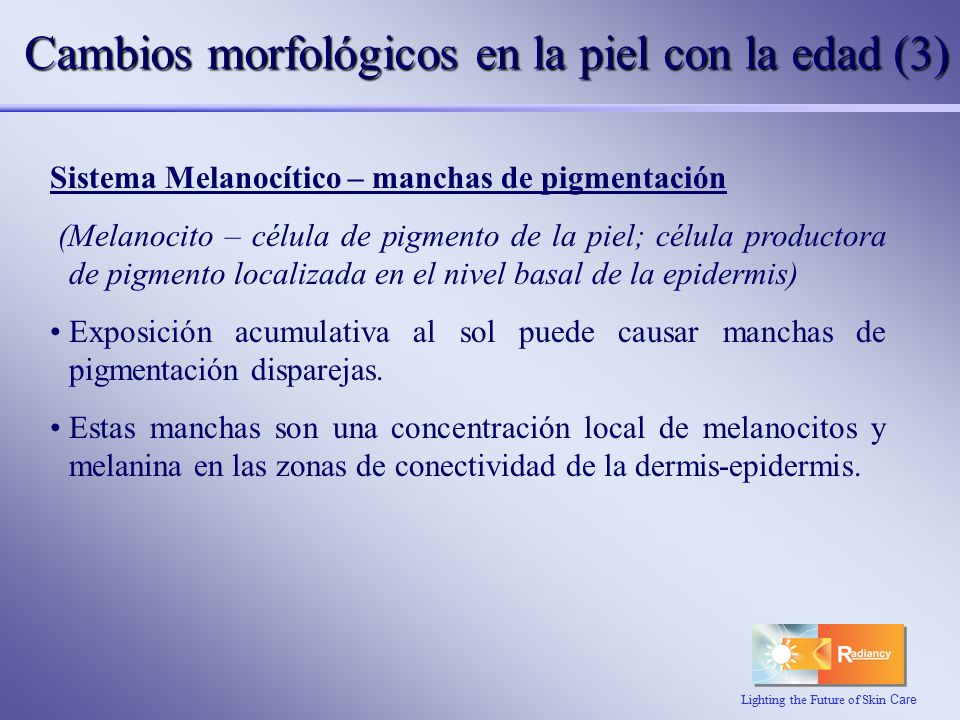 Cambios morfológicos en la piel con la edad (3)

Sistema Melanocítico – manchas de pigmentación

(Melanocito – célula de pigmento de la piel; célula productora de pigmento localizada en el nivel basal de la epidermis)

• Exposición acumulativa al sol puede causar manchas de pigmentación disparejas.

• Estas manchas son una concentración local de melanocitos y melanina en las zonas de conectividad de la dermis-epidermis.

Radiancy

Lighting the Future of Skin Care